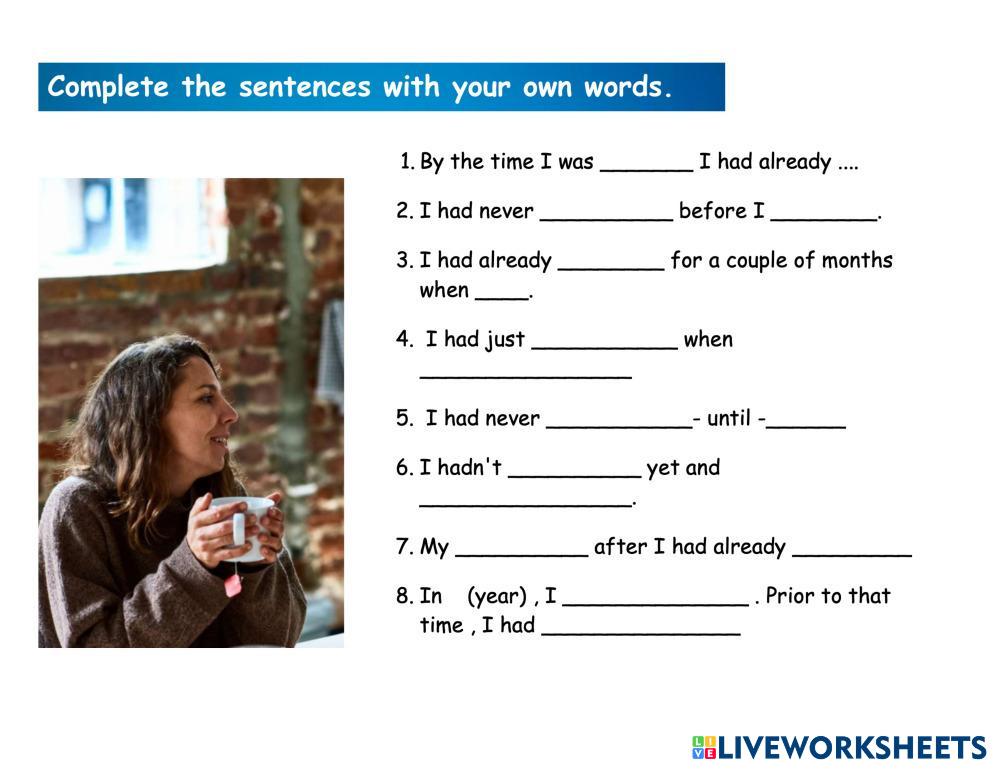 Complete the sentences with your own words.

1. By the time I was _______ I had already ....

2. I had never __________ before I ________.

3. I had already ________ for a couple of months when ____.

4. I had just ___________ when ________________

5. I had never ___________- until -______

6. I hadn't __________ yet and ________________.

7. My __________ after I had already _________

8. In (year) , I ______________ . Prior to that time , I had _______________

LIVEWORKSHEETS